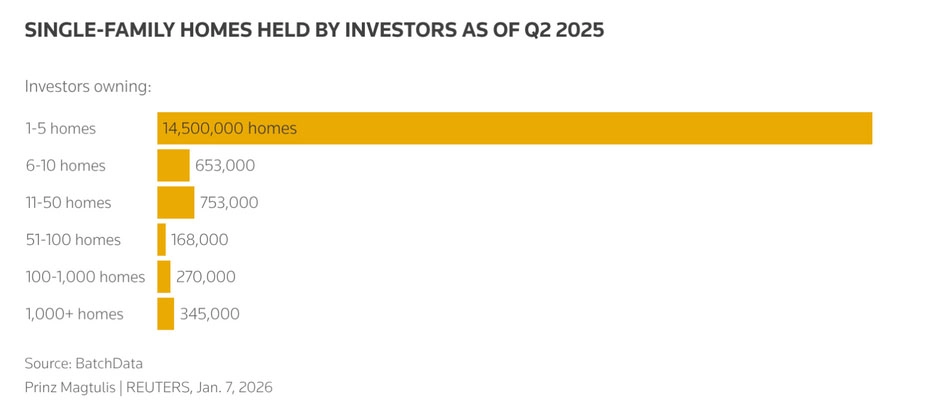 SINGLE-FAMILY HOMES HELD BY INVESTORS AS OF Q2 2025

Investors owning:

1-5 homes 14,500,000 homes
6-10 homes 653,000
11-50 homes 753,000
51-100 homes 168,000
100-1,000 homes 270,000
1,000+ homes 345,000

Source: BatchData
Prinz Magtulis | REUTERS, Jan. 7, 2026